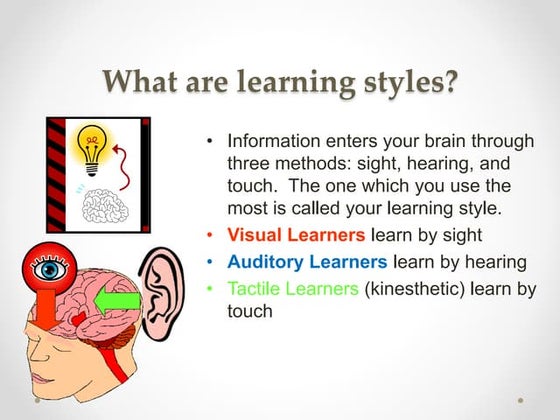 What are learning styles?

• Information enters your brain through three methods: sight, hearing, and touch. The one which you use the most is called your learning style.
• Visual Learners learn by sight
• Auditory Learners learn by hearing
• Tactile Learners (kinesthetic) learn by touch